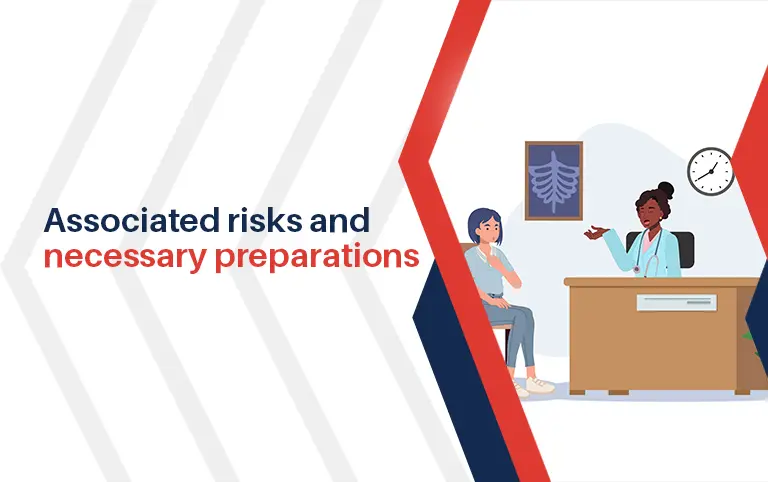 Associated risks and necessary preparations